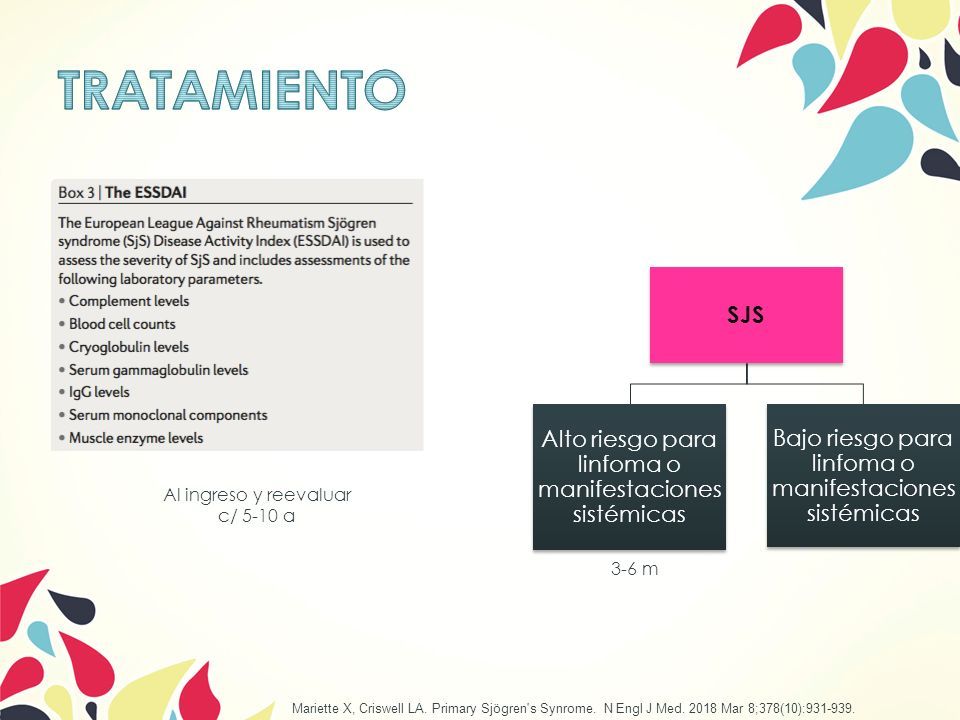 TRATAMIENTO

Box 3 | The ESSDAI

The European League Against Rheumatism Sjögren syndrome (SjS) Disease Activity Index (ESSDAI) is used to assess the severity of SjS and includes assessments of the following laboratory parameters.

• Complement levels
• Blood cell counts
• Cryoglobulin levels
• Serum gammaglobulin levels
• IgG levels
• Serum monoclonal components
• Muscle enzyme levels

Al ingreso y reevaluar c/ 5-10 a

SJS

Alto riesgo para linfoma o manifestaciones sistémicas

Bajo riesgo para linfoma o manifestaciones sistémicas

3-6 m

Mariette X, Criswell LA. Primary Sjögren's Synrome. N Engl J Med. 2018 Mar 8;378(10):931-939.